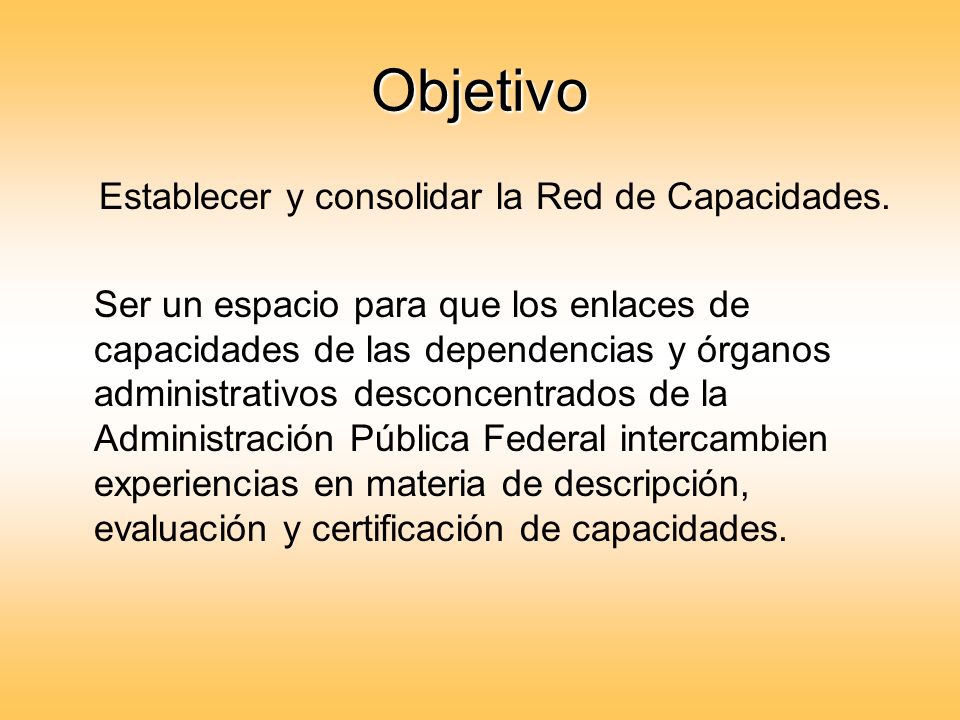 Objetivo

Establecer y consolidar la Red de Capacidades.

Ser un espacio para que los enlaces de capacidades de las dependencias y órganos administrativos desconcentrados de la Administración Pública Federal intercambien experiencias en materia de descripción, evaluación y certificación de capacidades.